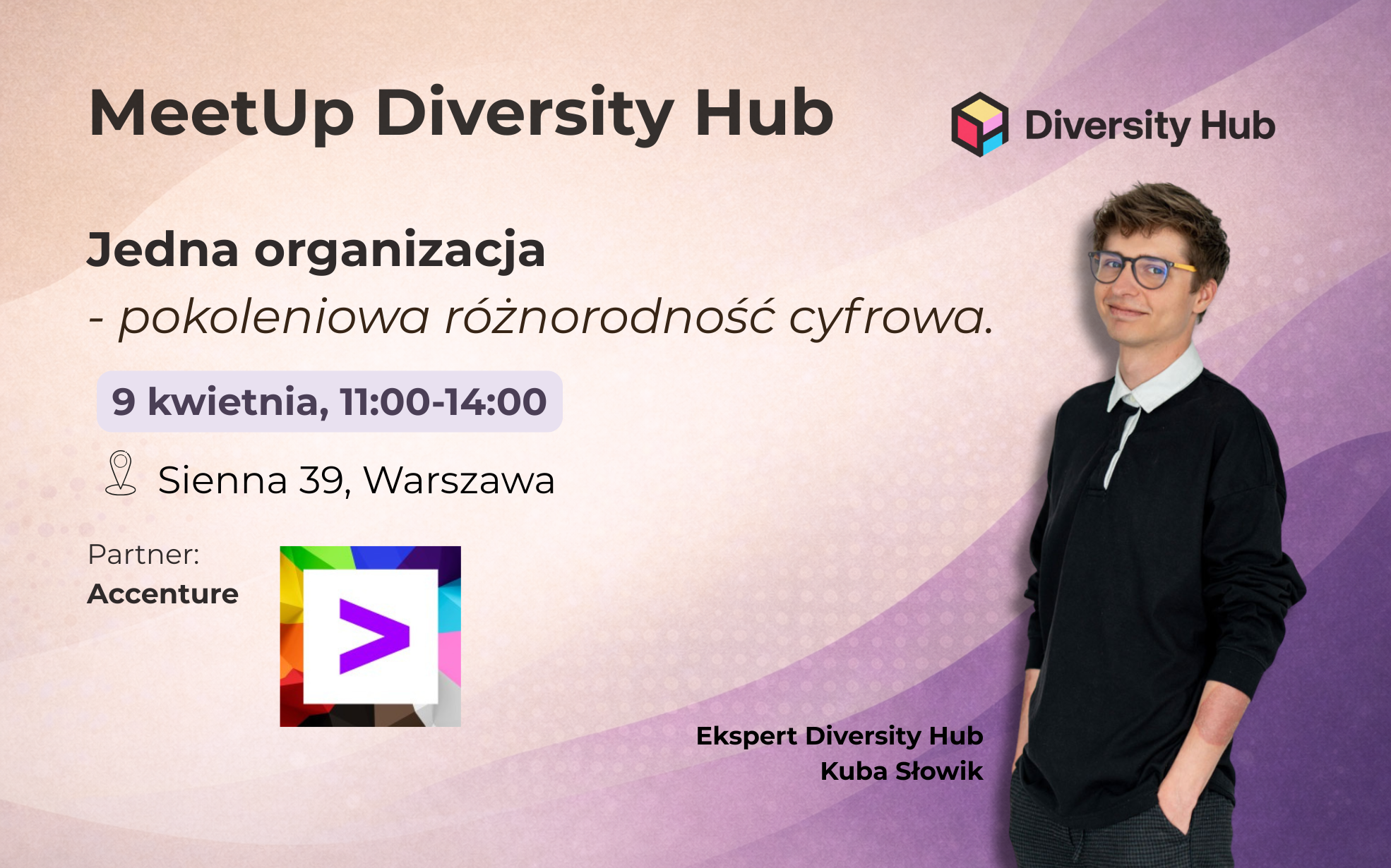 MeetUp Diversity Hub

Diversity Hub

Jedna organizacja
- pokoleniowa różnorodność cyfrowa.

9 kwietnia, 11:00-14:00

Sienna 39, Warszawa

Partner:
Accenture

>

Ekspert Diversity Hub
Kuba Słowik